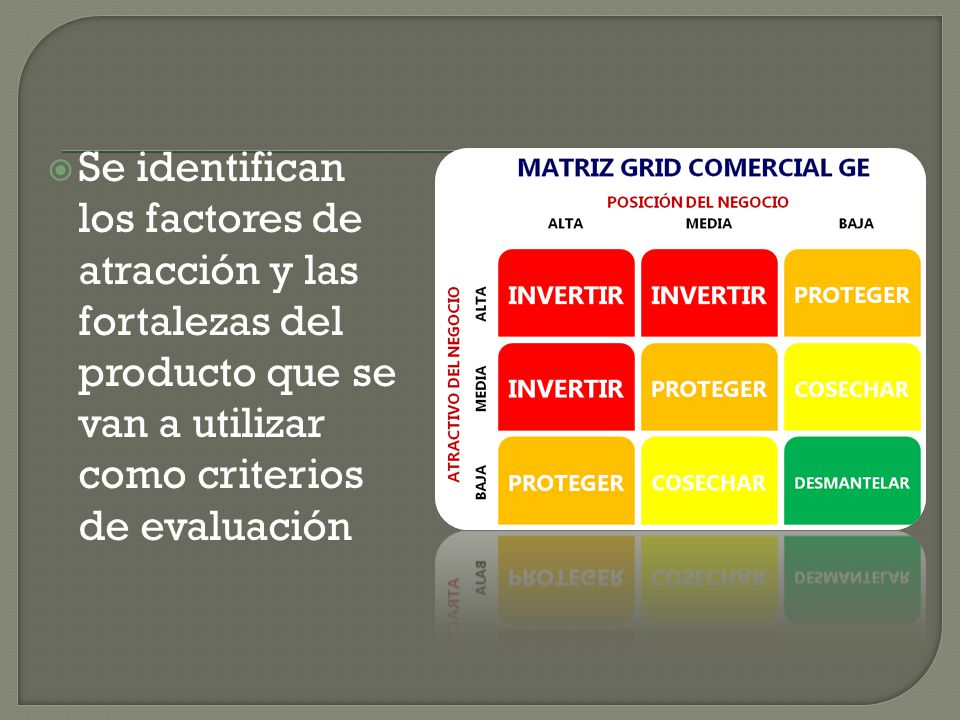 Se identifican los factores de atracción y las fortalezas del producto que se van a utilizar como criterios de evaluación

MATRIZ GRID COMERCIAL GE

POSICIÓN DEL NEGOCIO

ATRACTIVO DEL NEGOCIO

| | ALTA | MEDIA | BAJA |
|---|---|---|---|
| ALTA | INVERTIR | INVERTIR | PROTEGER |
| MEDIA | INVERTIR | PROTEGER | COSECHAR |
| BAJA | PROTEGER | COSECHAR | DESMANTELAR |